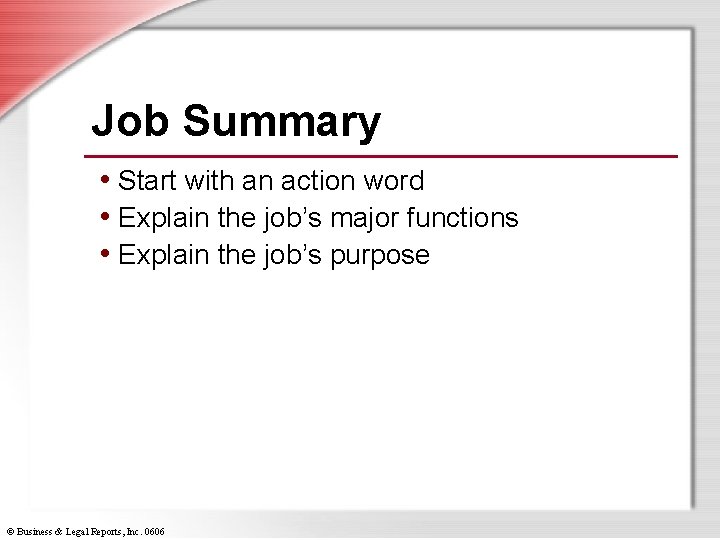 Job Summary

• Start with an action word
• Explain the job's major functions
• Explain the job's purpose

© Business & Legal Reports, Inc. 0606